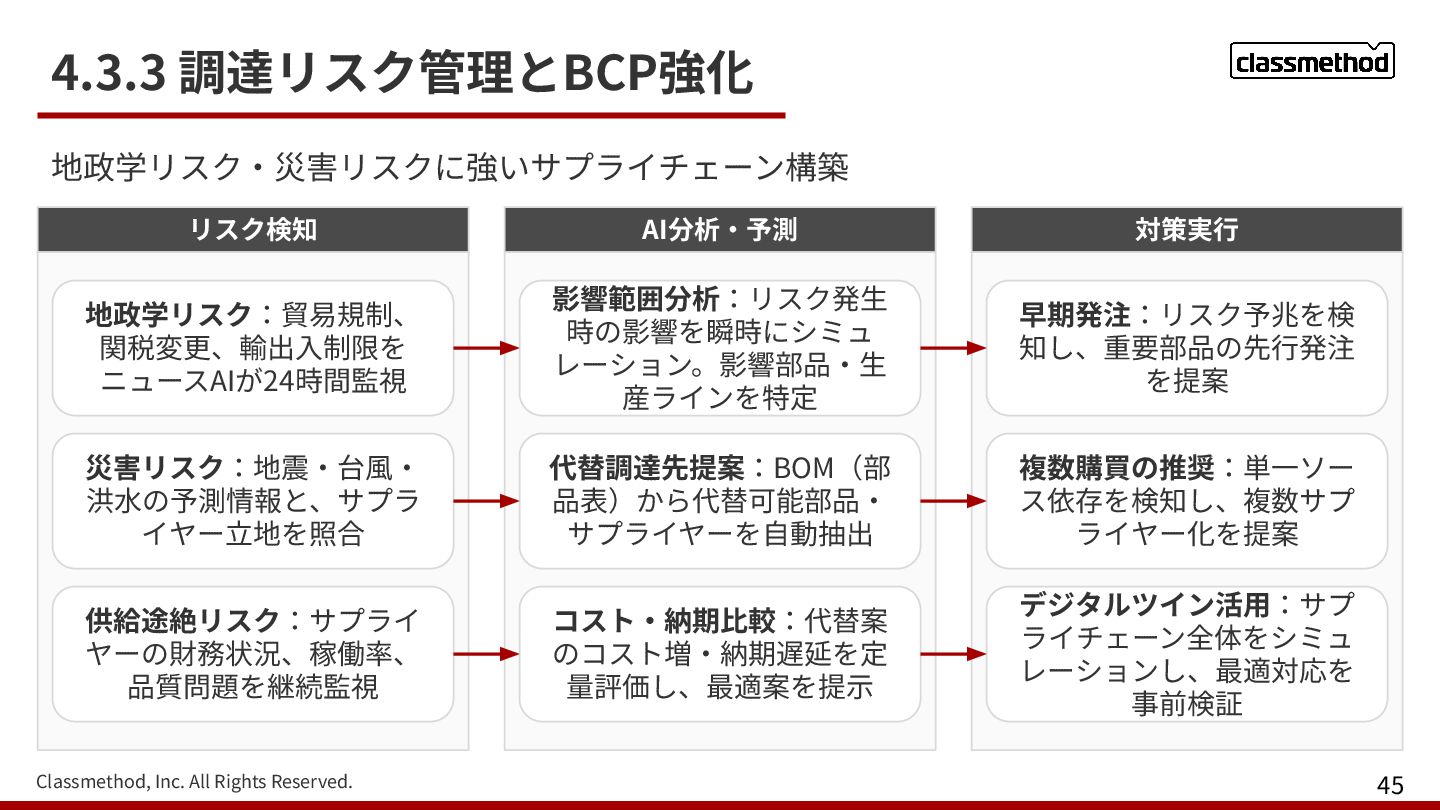 4.3.3 調達リスク管理とBCP強化

classmethod

地政学リスク・災害リスクに強いサプライチェーン構築

リスク検知

地政学リスク：貿易規制、関税変更、輸出入制限をニュースAIが24時間監視

災害リスク：地震・台風・洪水の予測情報と、サプライヤー立地を照合

供給途絶リスク：サプライヤーの財務状況、稼働率、品質問題を継続監視

AI分析・予測

影響範囲分析：リスク発生時の影響を瞬時にシミュレーション。影響部品・生産ラインを特定

代替調達先提案：BOM（部品表）から代替可能部品・サプライヤーを自動抽出

コスト・納期比較：代替案のコスト増・納期遅延を定量評価し、最適案を提示

対策実行

早期発注：リスク予兆を検知し、重要部品の先行発注を提案

複数購買の推奨：単一ソース依存を検知し、複数サプライヤー化を提案

デジタルツイン活用：サプライチェーン全体をシミュレーションし、最適対応を事前検証

Classmethod, Inc. All Rights Reserved.

45